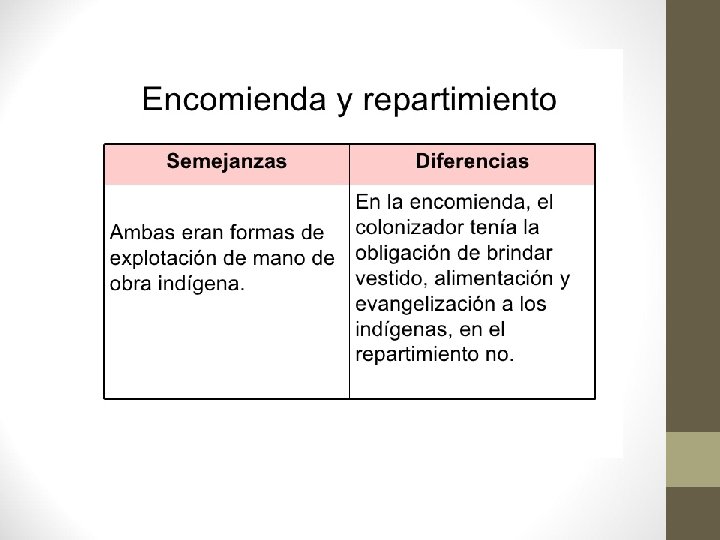 Encomienda y repartimiento

| Semejanzas | Diferencias |
|---|---|
| Ambas eran formas de explotación de mano de obra indígena. | En la encomienda, el colonizador tenía la obligación de brindar vestido, alimentación y evangelización a los indígenas, en el repartimiento no. |